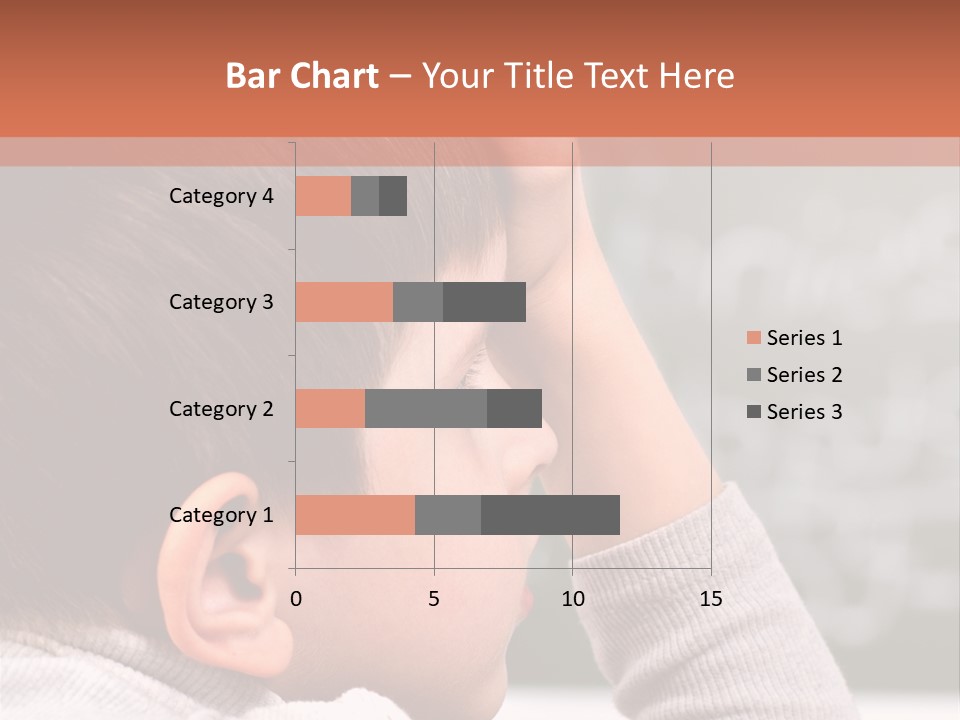 Bar Chart – Your Title Text Here

Category 4
Category 3
Category 2
Category 1

0
5
10
15

Series 1
Series 2
Series 3